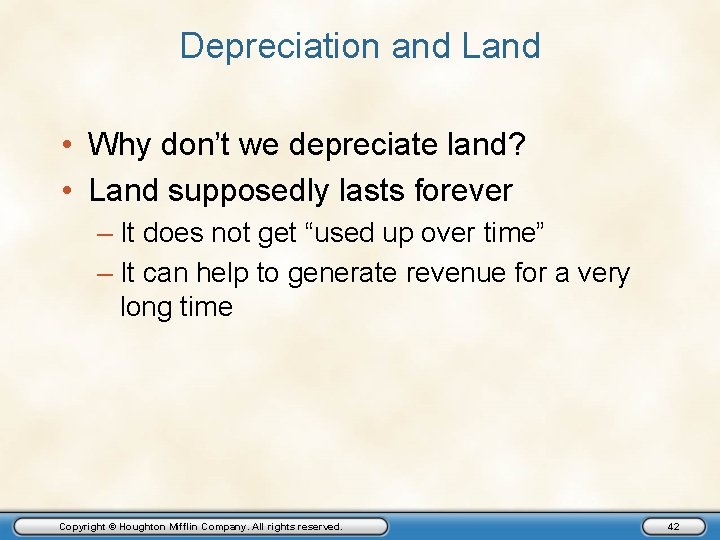 Depreciation and Land

• Why don’t we depreciate land?
• Land supposedly lasts forever
– It does not get “used up over time”
– It can help to generate revenue for a very long time

Copyright © Houghton Mifflin Company. All rights reserved.

42